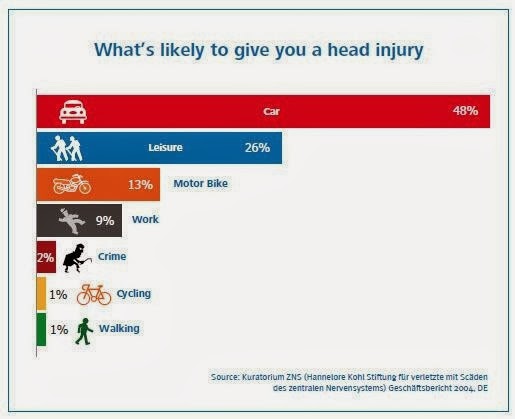 What's likely to give you a head injury

Car 48%

Leisure 26%

13% Motor Bike

9% Work

2% Crime

1% Cycling

1% Walking

Source: Kuratorium ZNS (Hannelore Kohl Stiftung für verletzte mit Scäden des zentralen Nervensystems) Geschäftsbericht 2004, DE